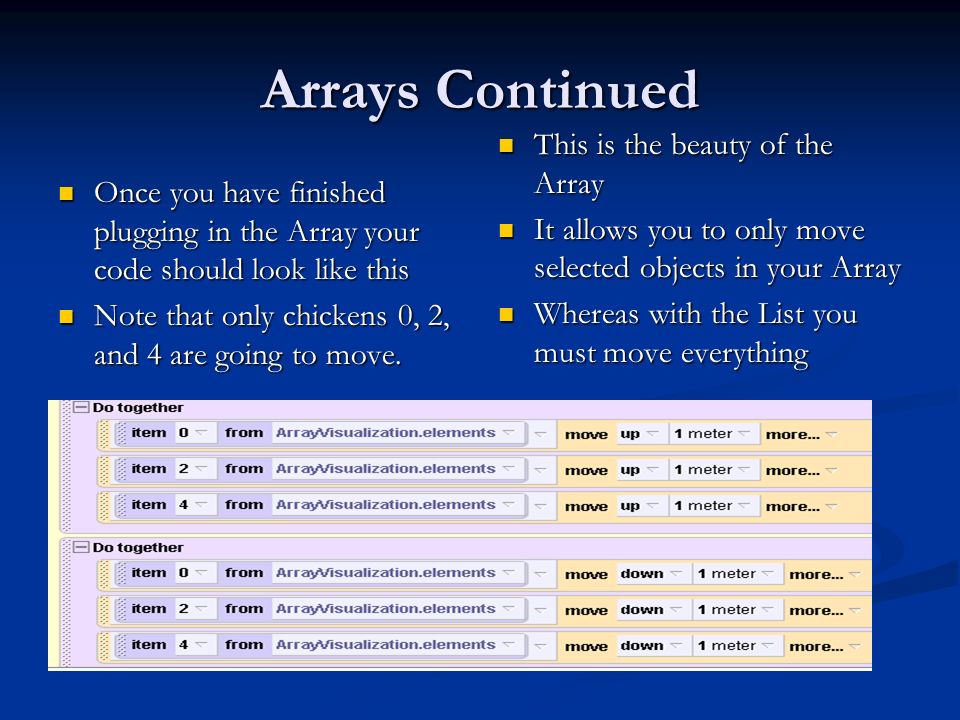 Arrays Continued

Once you have finished plugging in the Array your code should look like this

Note that only chickens 0, 2, and 4 are going to move.

This is the beauty of the Array

It allows you to only move selected objects in your Array

Whereas with the List you must move everything

Do together
item 0 from ArrayVisualization.elements move up 1 meter more...
item 2 from ArrayVisualization.elements move up 1 meter more...
item 4 from ArrayVisualization.elements move up 1 meter more...

Do together
item 0 from ArrayVisualization.elements move down 1 meter more...
item 2 from ArrayVisualization.elements move down 1 meter more...
item 4 from ArrayVisualization.elements move down 1 meter more...